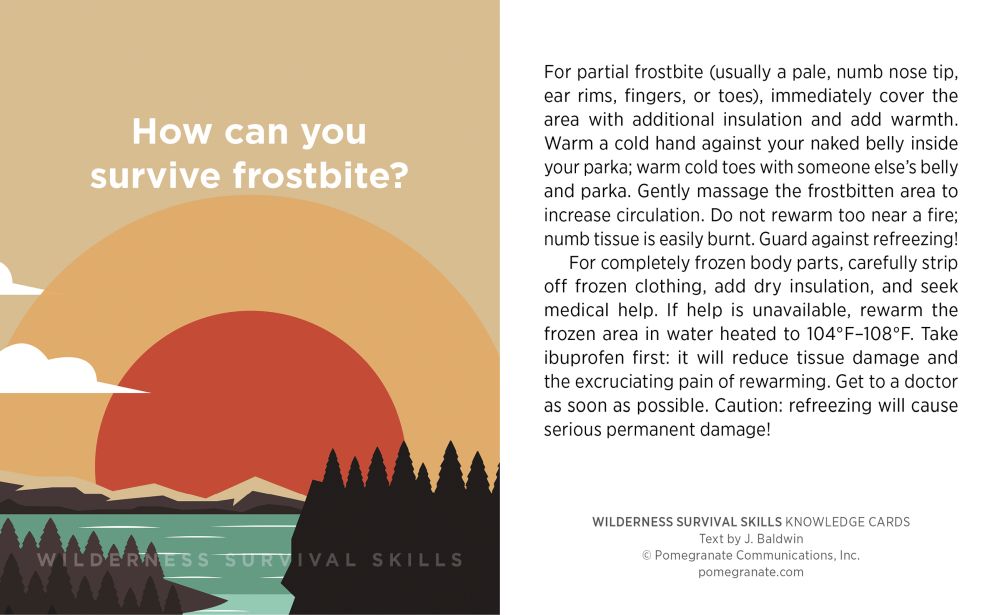 How can you survive frostbite?

WILDERNESS SURVIVAL SKILLS

For partial frostbite (usually a pale, numb nose tip, ear rims, fingers, or toes), immediately cover the area with additional insulation and add warmth. Warm a cold hand against your naked belly inside your parka; warm cold toes with someone else's belly and parka. Gently massage the frostbitten area to increase circulation. Do not rewarm too near a fire; numb tissue is easily burnt. Guard against refreezing!

For completely frozen body parts, carefully strip off frozen clothing, add dry insulation, and seek medical help. If help is unavailable, rewarm the frozen area in water heated to 104°F–108°F. Take ibuprofen first: it will reduce tissue damage and the excruciating pain of rewarming. Get to a doctor as soon as possible. Caution: refreezing will cause serious permanent damage!

WILDERNESS SURVIVAL SKILLS KNOWLEDGE CARDS
Text by J. Baldwin
© Pomegranate Communications, Inc.
pomegranate.com